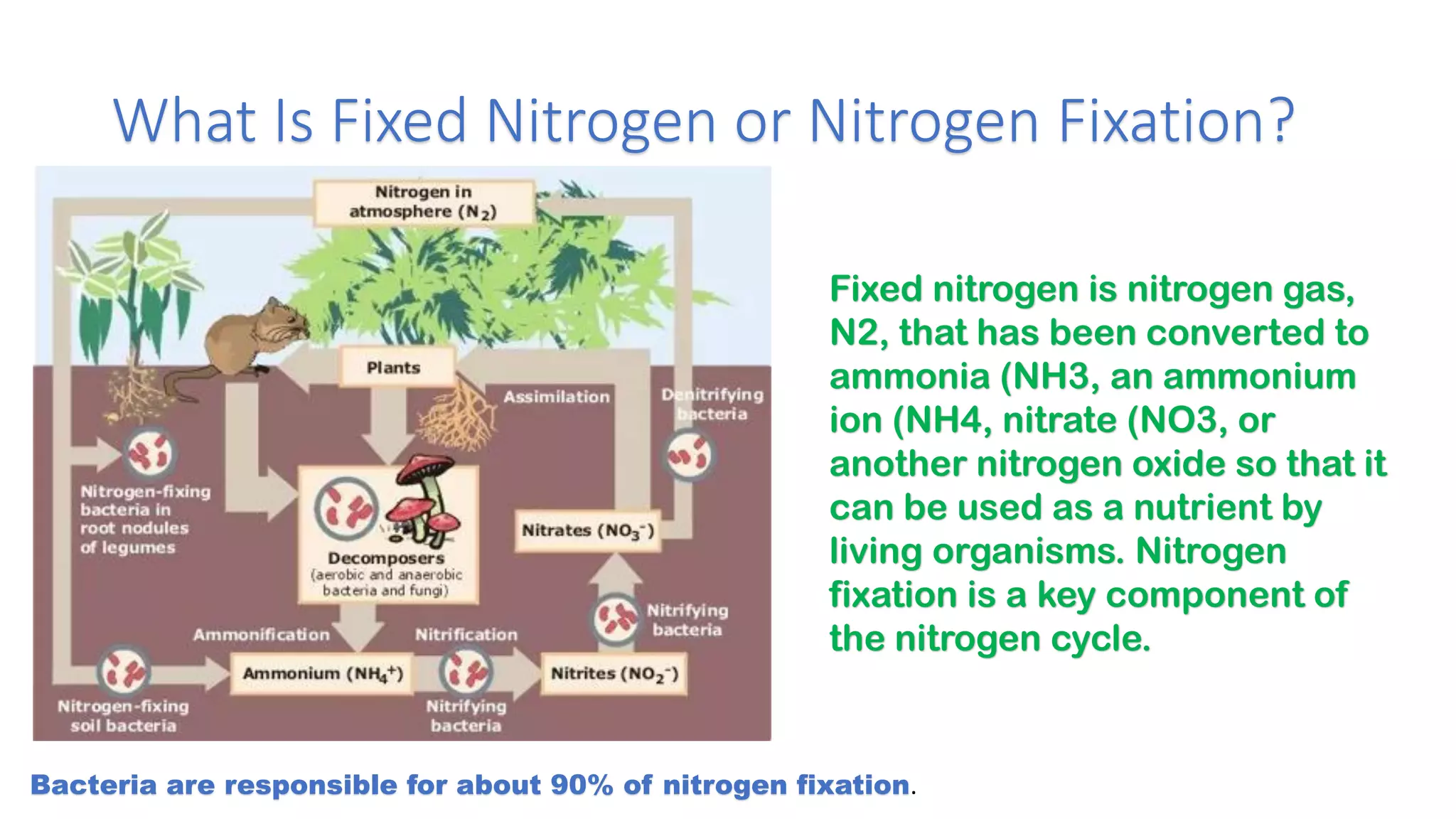 What Is Fixed Nitrogen or Nitrogen Fixation?

Nitrogen in atmosphere ($N_2$)

Plants

Assimilation

Denitrifying bacteria

Nitrogen-fixing bacteria in root nodules of legumes

Decomposers (aerobic and anaerobic bacteria and fungi)

Nitrates ($NO_3^-$)

Nitrifying bacteria

Ammonification

Nitrification

Ammonium ($NH_4^+$)

Nitrites ($NO_2^-$)

Nitrogen-fixing soil bacteria

Nitrifying bacteria

Fixed nitrogen is nitrogen gas, N2, that has been converted to ammonia (NH3, an ammonium ion (NH4, nitrate (NO3, or another nitrogen oxide so that it can be used as a nutrient by living organisms. Nitrogen fixation is a key component of the nitrogen cycle.

Bacteria are responsible for about 90% of nitrogen fixation.